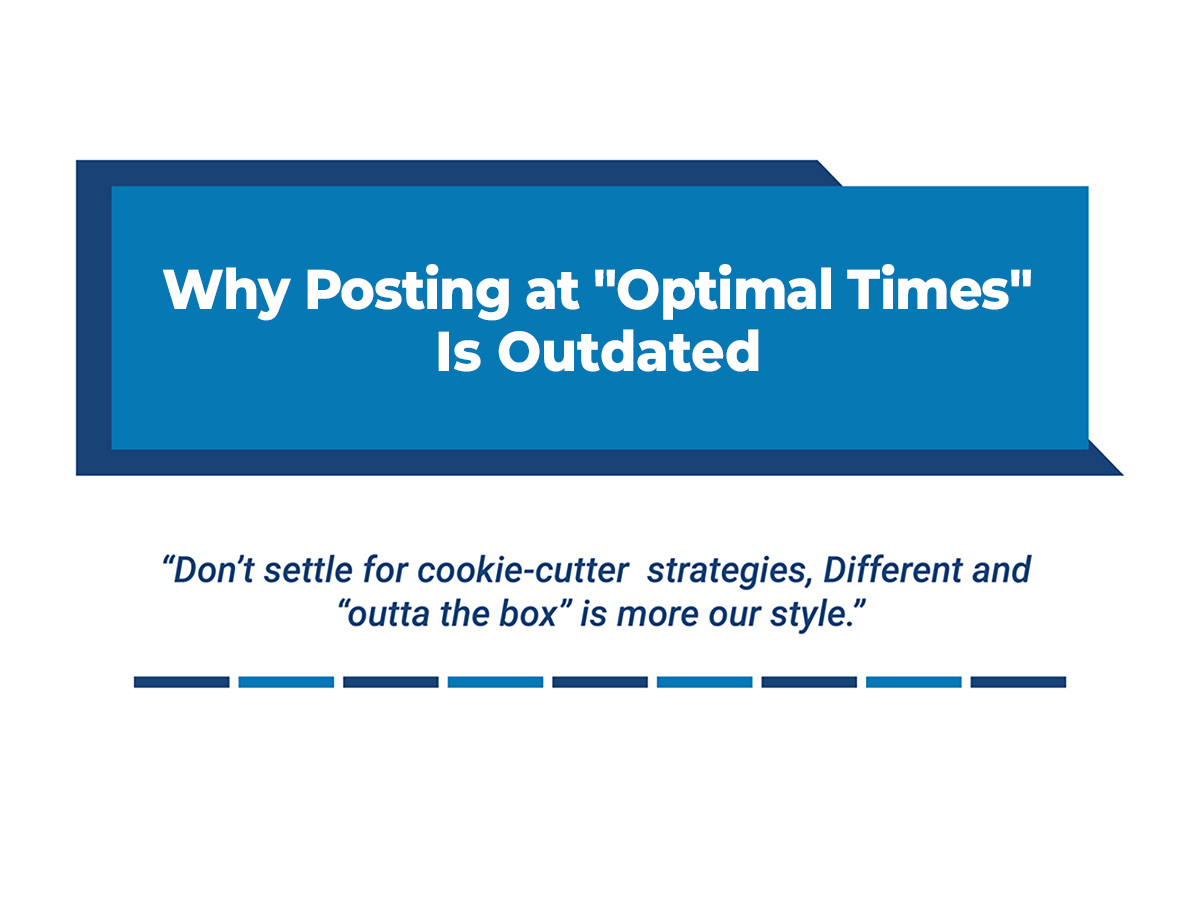 Why Posting at "Optimal Times" Is Outdated

“Don’t settle for cookie-cutter strategies, Different and “outta the box” is more our style.”